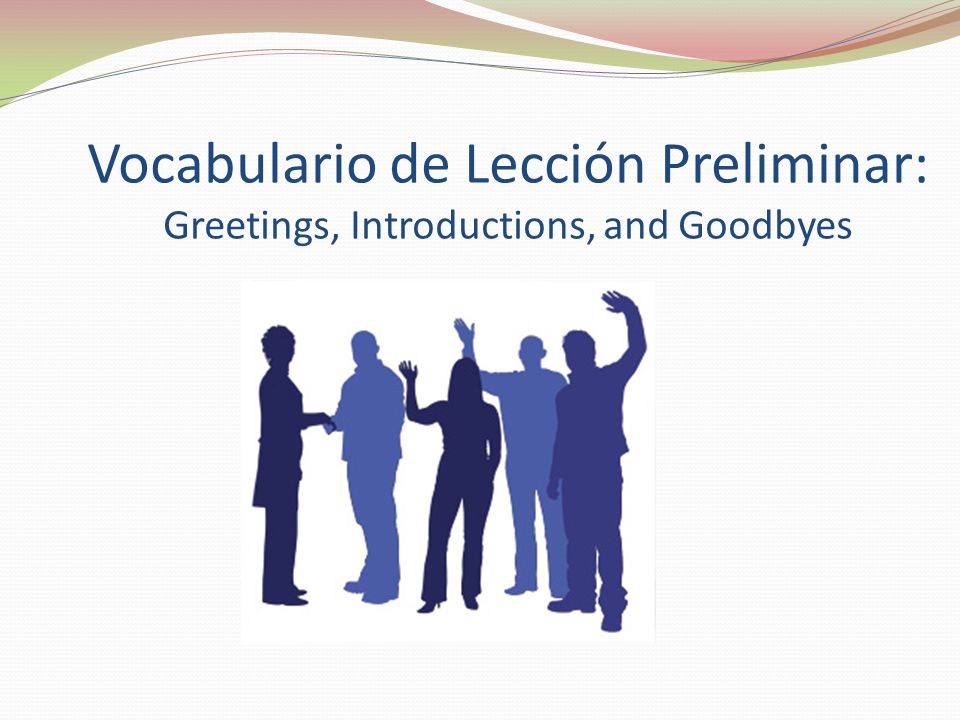 Vocabulario de Lección Preliminar:
Greetings, Introductions, and Goodbyes